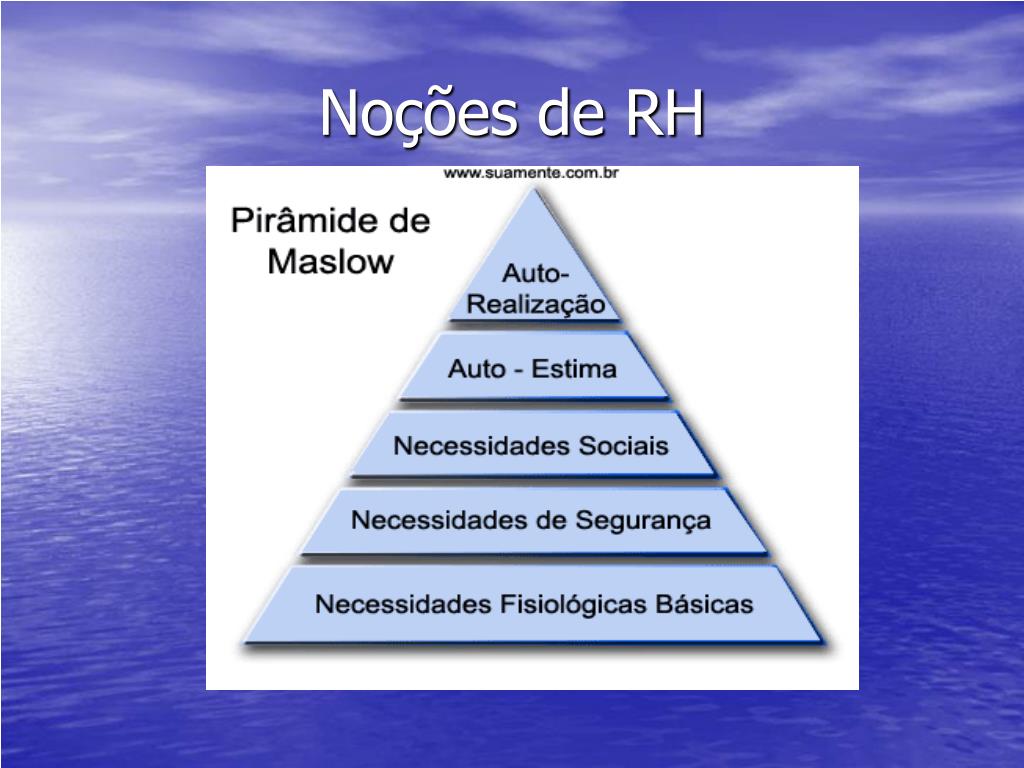 Noções de RH

www.suamente.com.br

Pirâmide de Maslow

Auto-Realização

Auto - Estima

Necessidades Sociais

Necessidades de Segurança

Necessidades Fisiológicas Básicas